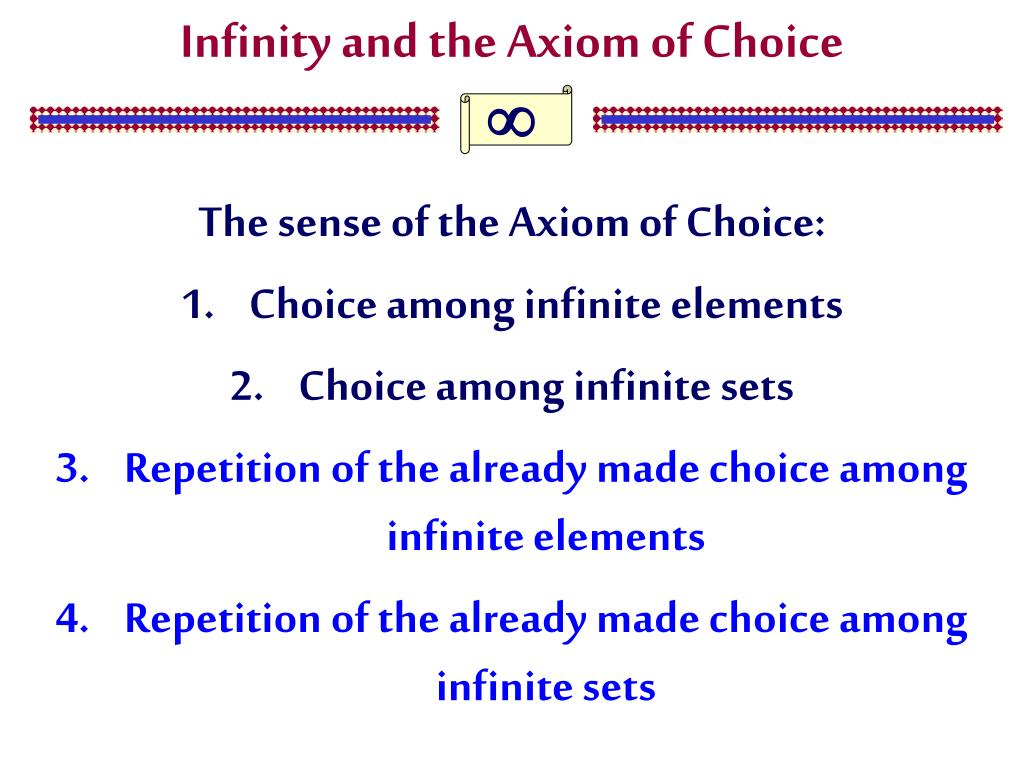 Infinity and the Axiom of Choice

$\infty$

The sense of the Axiom of Choice:

1. Choice among infinite elements

2. Choice among infinite sets

3. Repetition of the already made choice among infinite elements

4. Repetition of the already made choice among infinite sets